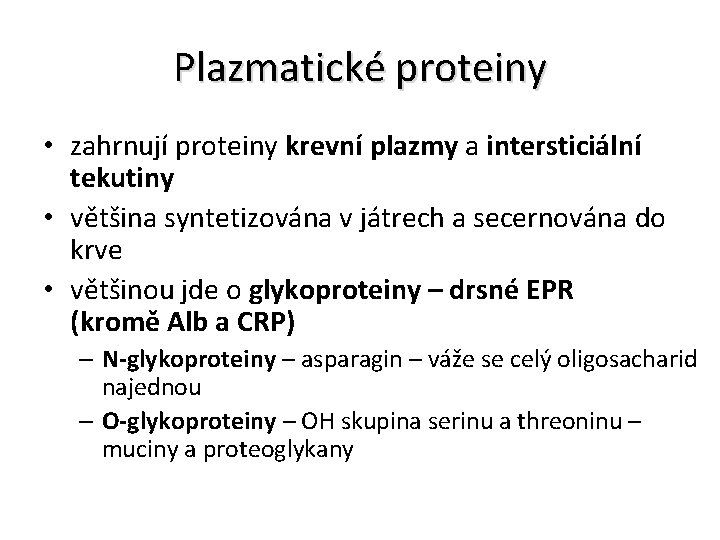 Plazmatické proteiny

• zahrnují proteiny krevní plazmy a intersticiální tekutiny
• většina syntetizována v játrech a secernována do krve
• většinou jde o glykoproteiny – drsné EPR (kromě Alb a CRP)
– N-glykoproteiny – asparagin – váže se celý oligosacharid najednou
– O-glykoproteiny – OH skupina serinu a threoninu – muciny a proteoglykany